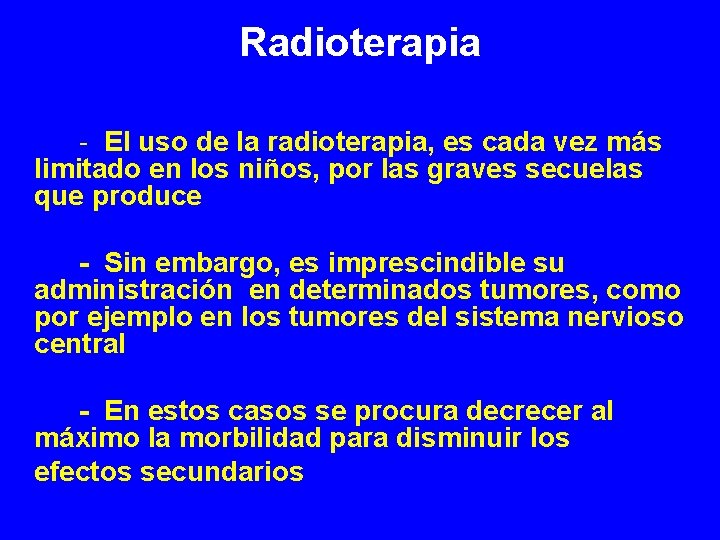 Radioterapia

- El uso de la radioterapia, es cada vez más limitado en los niños, por las graves secuelas que produce

- Sin embargo, es imprescindible su administración en determinados tumores, como por ejemplo en los tumores del sistema nervioso central

- En estos casos se procura decrecer al máximo la morbilidad para disminuir los efectos secundarios